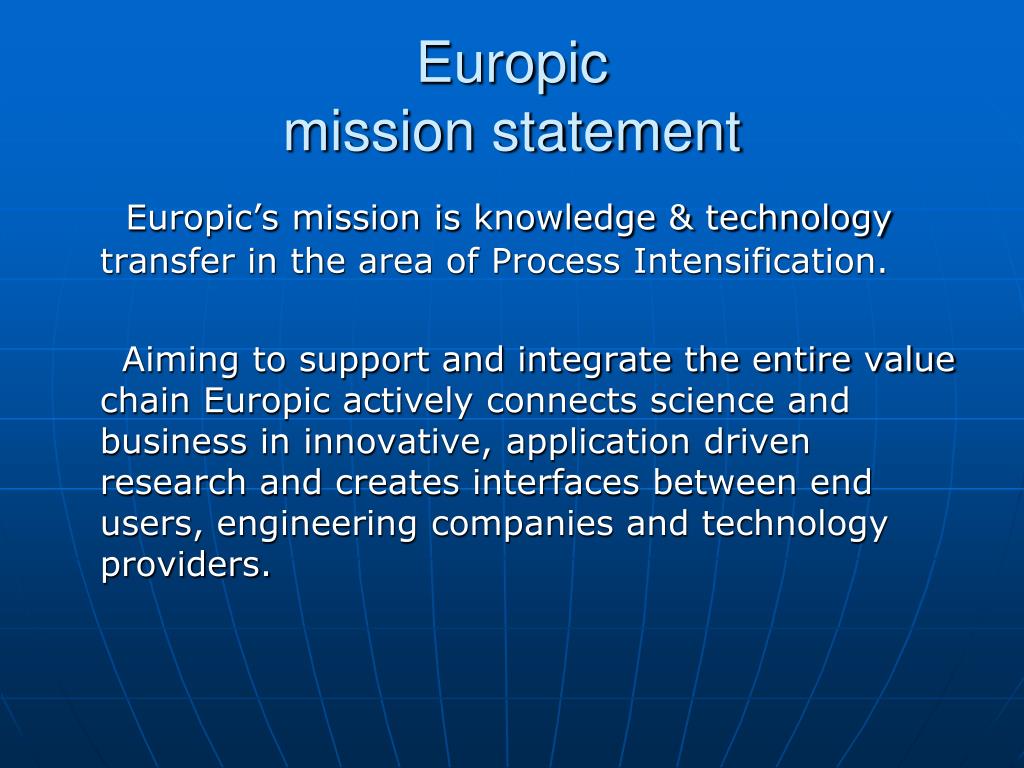 Europic
mission statement

Europic’s mission is knowledge & technology transfer in the area of Process Intensification.

Aiming to support and integrate the entire value chain Europic actively connects science and business in innovative, application driven research and creates interfaces between end users, engineering companies and technology providers.